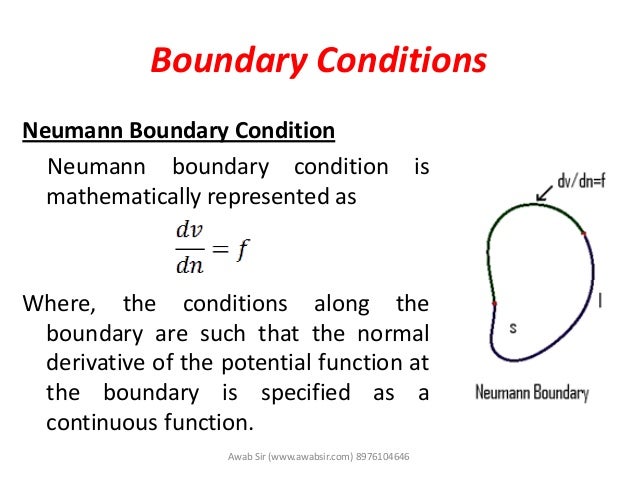 Boundary Conditions

Neumann Boundary Condition

Neumann boundary condition is mathematically represented as

$\frac{dv}{dn} = f$

Where, the conditions along the boundary are such that the normal derivative of the potential function at the boundary is specified as a continuous function.

dv/dn=f

l

s

Neumann Boundary

Awab Sir (www.awabsir.com) 8976104646